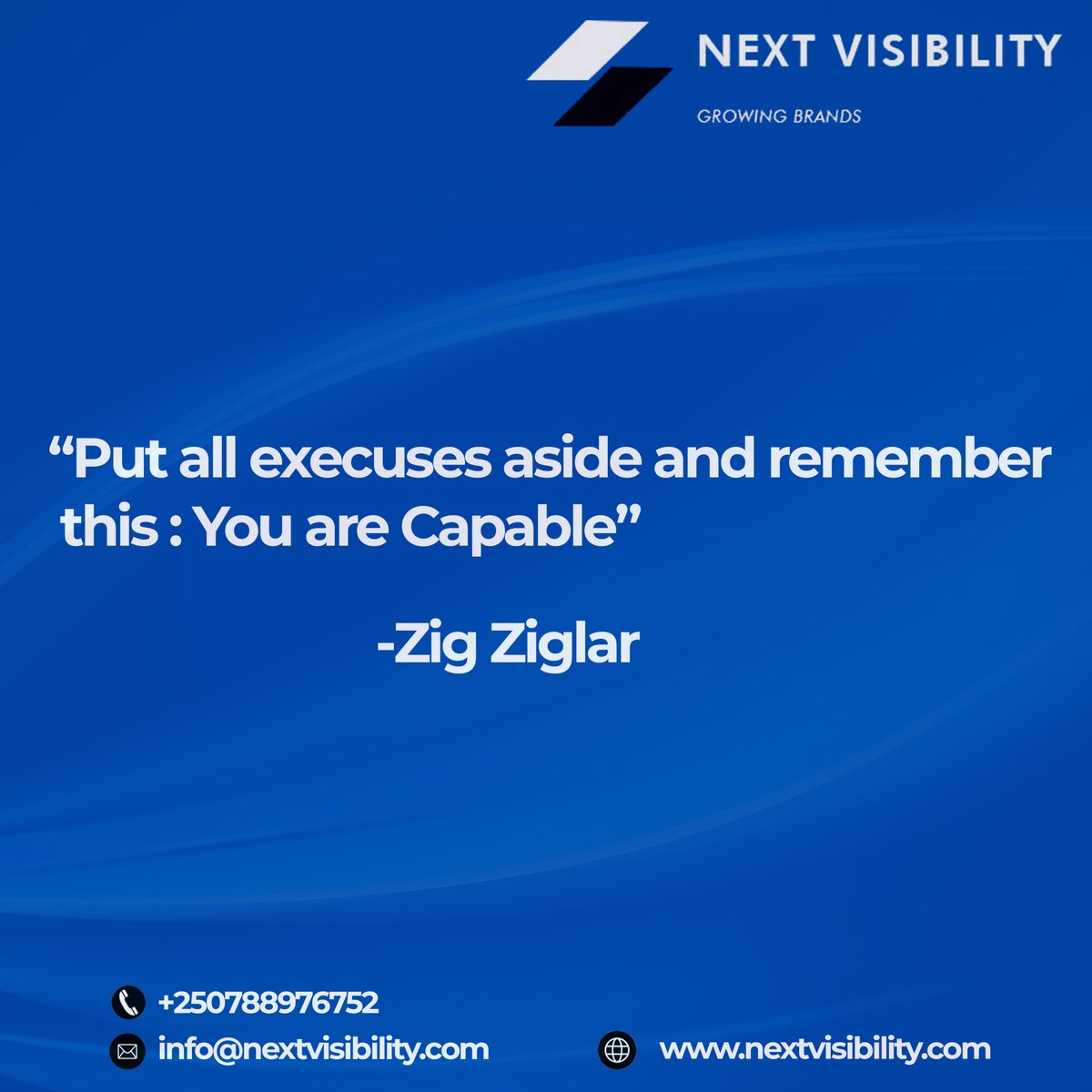 NEXT VISIBILITY
GROWING BRANDS

“Put all execuses aside and remember this : You are Capable”

-Zig Ziglar

+250788976752
info@nextvisibility.com
www.nextvisibility.com